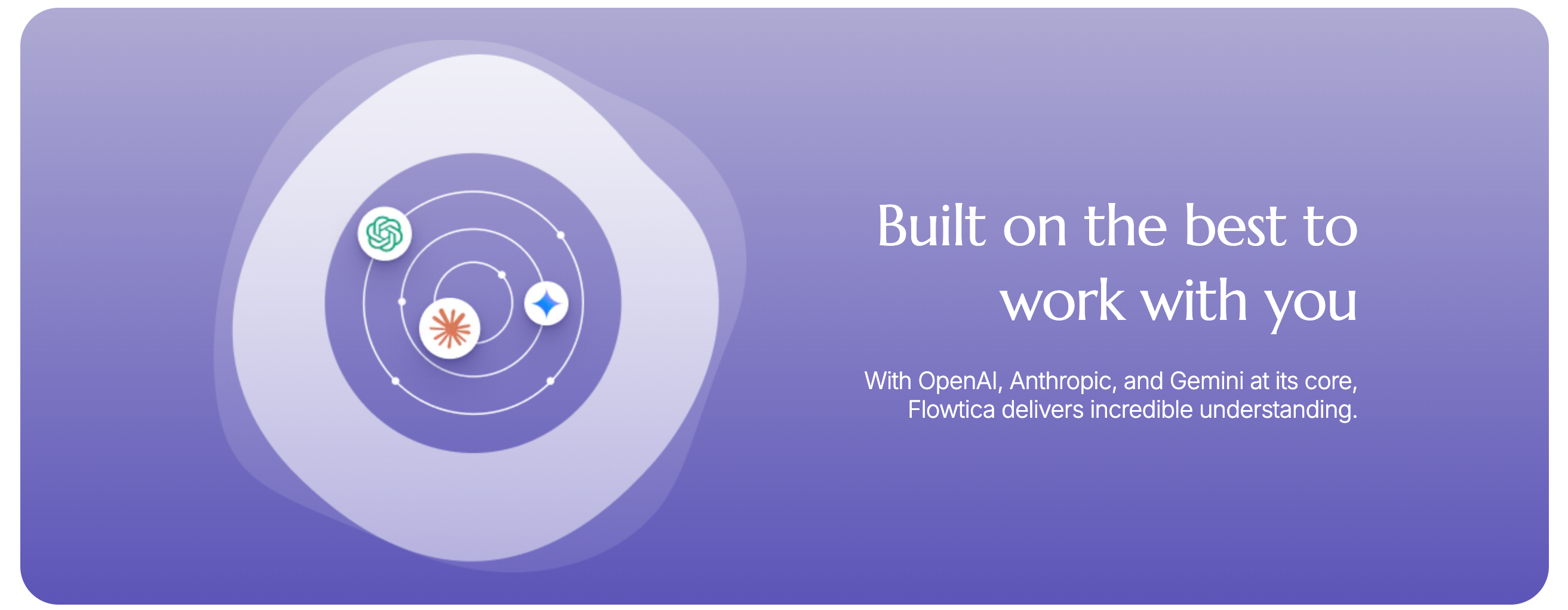 Built on the best to work with you

With OpenAI, Anthropic, and Gemini at its core, Flowtica delivers incredible understanding.